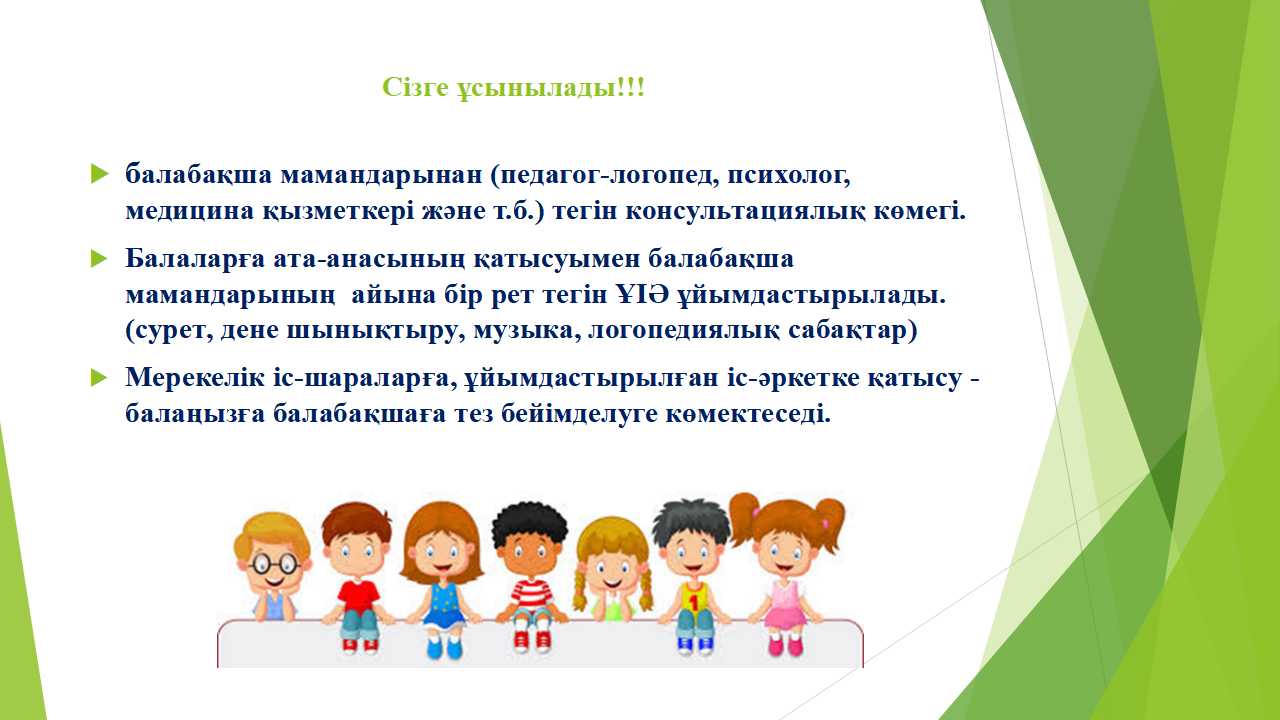 Сізге ұсынылады!!!

балабақша мамандарынан (педагог-логопед, психолог, медицина қызметкері және т.б.) тегін консультациялық көмегі.

Балаларға ата-анасының қатысуымен балабақша мамандарының айына бір рет тегін ҰІӘ ұйымдастырылады. (сурет, дене шынықтыру, музыка, логопедиялық сабақтар)

Мерекелік іс-шараларға, ұйымдастырылған іс-әркетке қатысу - балаңызға балабақшаға тез бейімделуге көмектеседі.

1